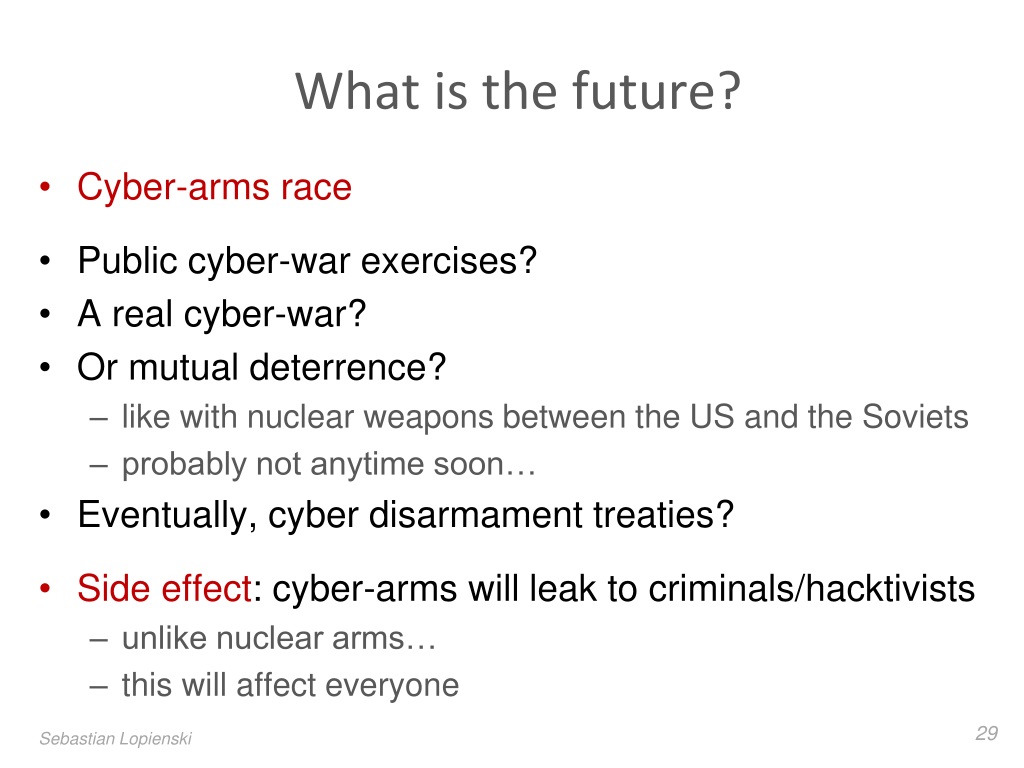 What is the future?

• Cyber-arms race

• Public cyber-war exercises?
• A real cyber-war?
• Or mutual deterrence?
– like with nuclear weapons between the US and the Soviets
– probably not anytime soon…
• Eventually, cyber disarmament treaties?

• Side effect: cyber-arms will leak to criminals/hacktivists
– unlike nuclear arms…
– this will affect everyone

Sebastian Lopienski

29